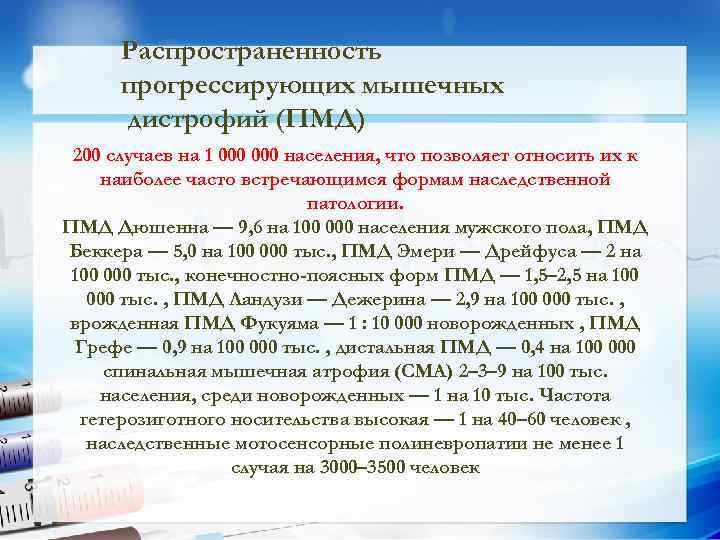 Распространенность прогрессирующих мышечных дистрофий (ПМД)

200 случаев на 1 000 000 населения, что позволяет относить их к наиболее часто встречающимся формам наследственной патологии.

ПМД Дюшенна — 9,6 на 100 000 населения мужского пола, ПМД Беккера — 5,0 на 100 000 тыс., ПМД Эмери — Дрейфуса — 2 на 100 000 тыс., конечностно-поясных форм ПМД — 1,5–2,5 на 100 000 тыс. , ПМД Ландузи — Дежерина — 2,9 на 100 000 тыс. , врожденная ПМД Фукуяма — 1 : 10 000 новорожденных , ПМД Грефе — 0,9 на 100 000 тыс. , дистальная ПМД — 0,4 на 100 000 спинальная мышечная атрофия (СМА) 2–3–9 на 100 тыс. населения, среди новорожденных — 1 на 10 тыс. Частота гетерозиготного носительства высокая — 1 на 40–60 человек , наследственные мотосенсорные полиневропатии не менее 1 случая на 3000–3500 человек